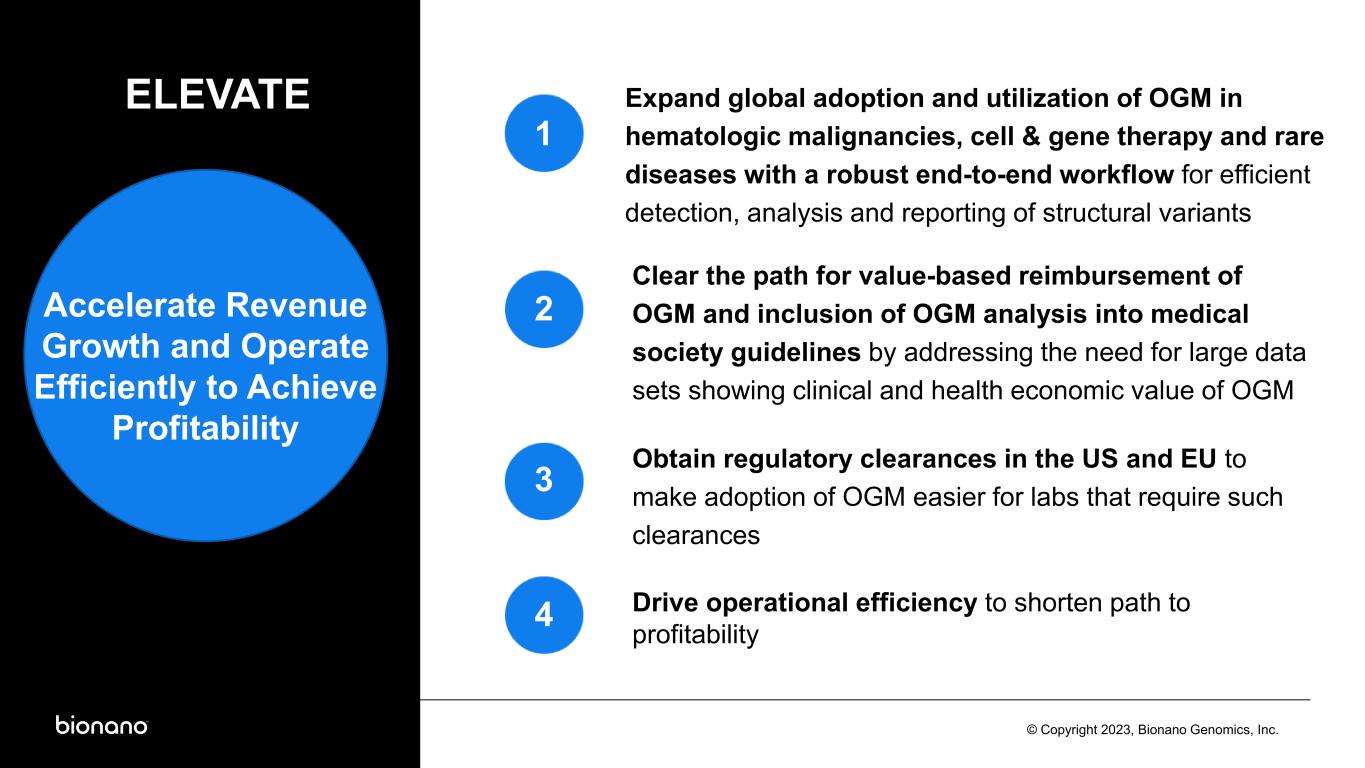 ELEVATE

Accelerate Revenue Growth and Operate Efficiently to Achieve Profitability

1

Expand global adoption and utilization of OGM in hematologic malignancies, cell & gene therapy and rare diseases with a robust end-to-end workflow for efficient detection, analysis and reporting of structural variants

2

Clear the path for value-based reimbursement of OGM and inclusion of OGM analysis into medical society guidelines by addressing the need for large data sets showing clinical and health economic value of OGM

3

Obtain regulatory clearances in the US and EU to make adoption of OGM easier for labs that require such clearances

4

Drive operational efficiency to shorten path to profitability

bionano

© Copyright 2023, Bionano Genomics, Inc.